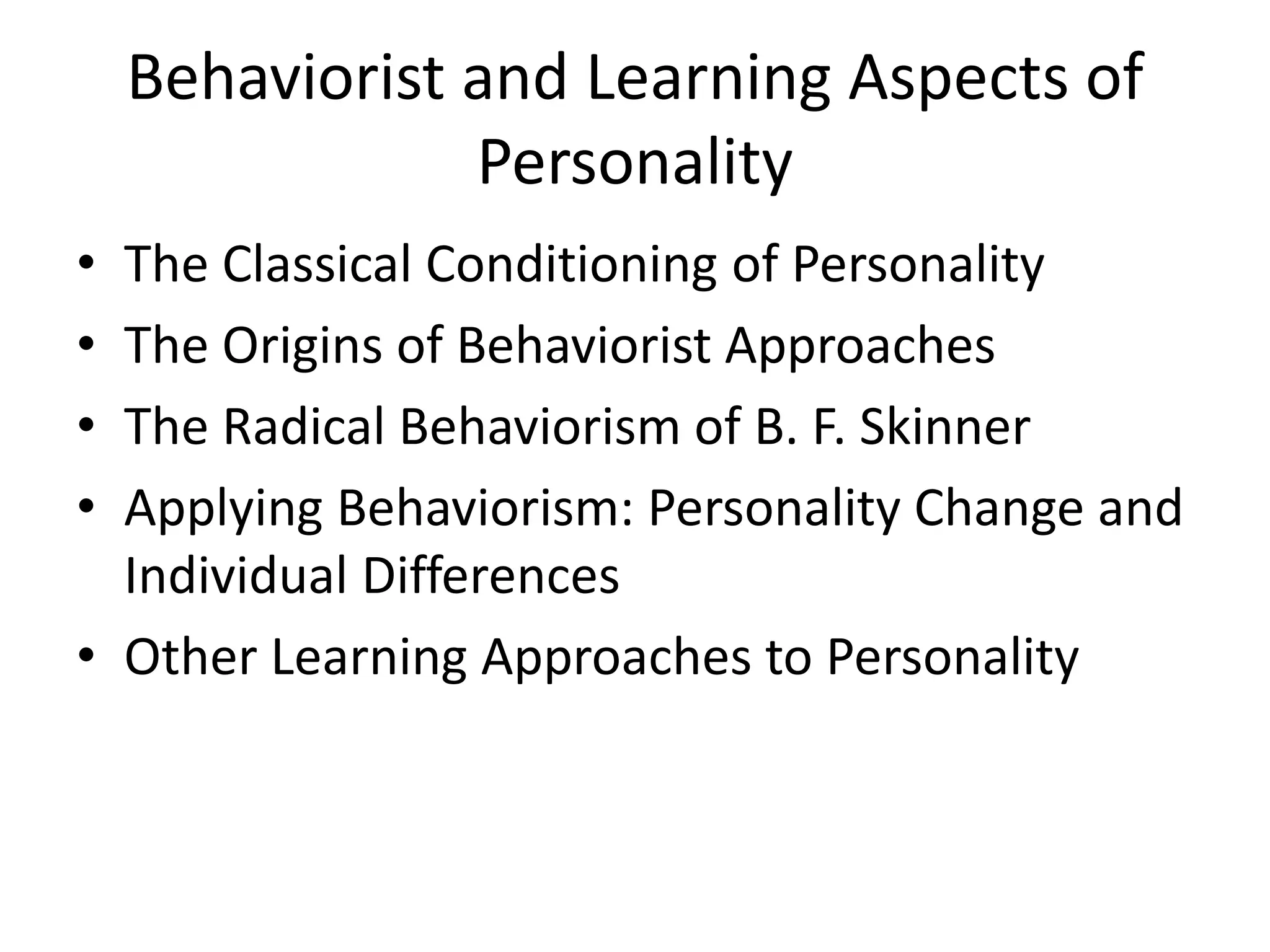 Behaviorist and Learning Aspects of Personality

• The Classical Conditioning of Personality
• The Origins of Behaviorist Approaches
• The Radical Behaviorism of B. F. Skinner
• Applying Behaviorism: Personality Change and Individual Differences
• Other Learning Approaches to Personality